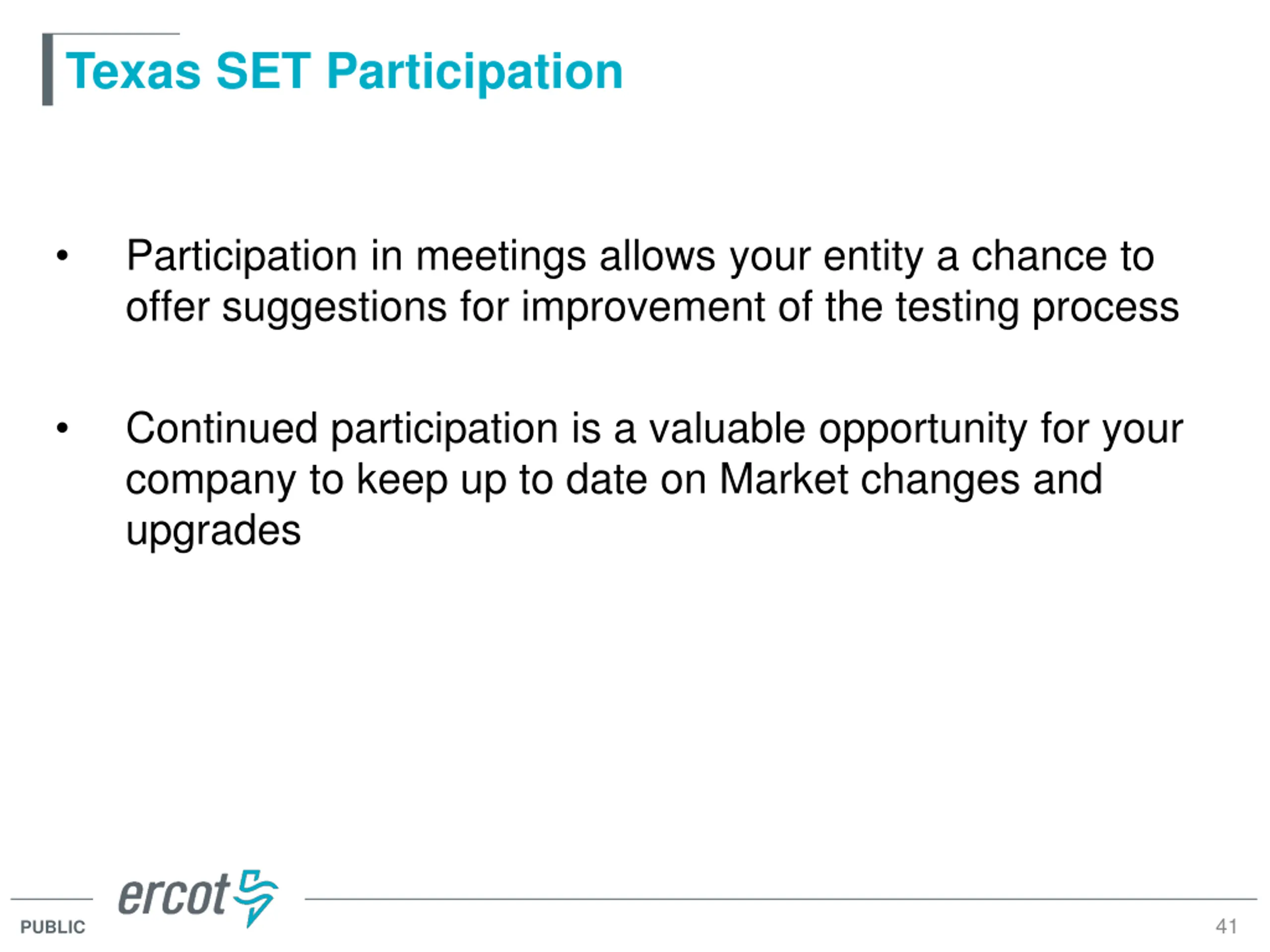 Texas SET Participation

• Participation in meetings allows your entity a chance to offer suggestions for improvement of the testing process

• Continued participation is a valuable opportunity for your company to keep up to date on Market changes and upgrades

ercot

PUBLIC

41